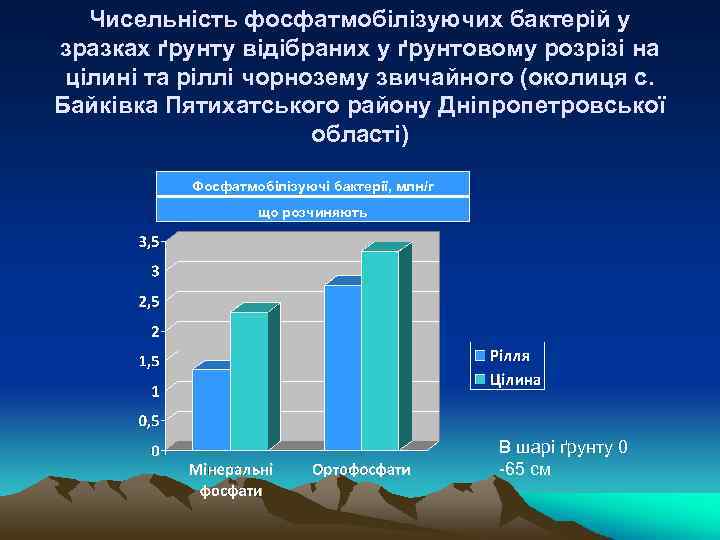 Чисельність фосфатмобілізуючих бактерій у зразках ґрунту відібраних у ґрунтовому розрізі на цілині та ріллі чорнозему звичайного (околиця с. Байківка Пятихатського району Дніпропетровської області)

Фосфатмобілізуючі бактерії, млн/г

що розчиняють

3,5
3
2,5
2
1,5
1
0,5
0

Мінеральні фосфати
Ортофосфати

Рілля
Цілина

В шарі ґрунту 0 -65 см